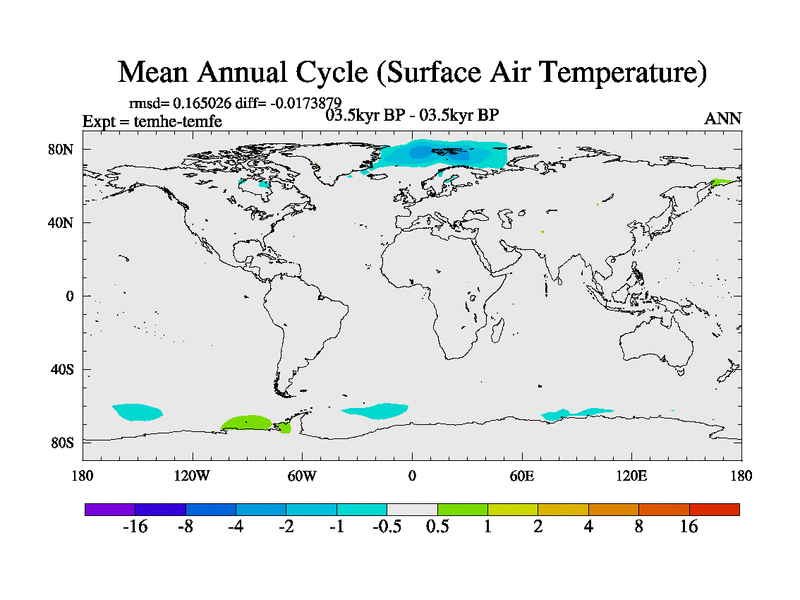 Mean Annual Cycle (Surface Air Temperature)

rmsd= 0.165026 diff= -0.0173879
Expt = temhe-temfe
03.5kyr BP - 03.5kyr BP
ANN

80N
40N
0
40S
80S

180
120W
60W
0
60E
120E
180

-16 -8 -4 -2 -1 -0.5 0.5 1 2 4 8 16